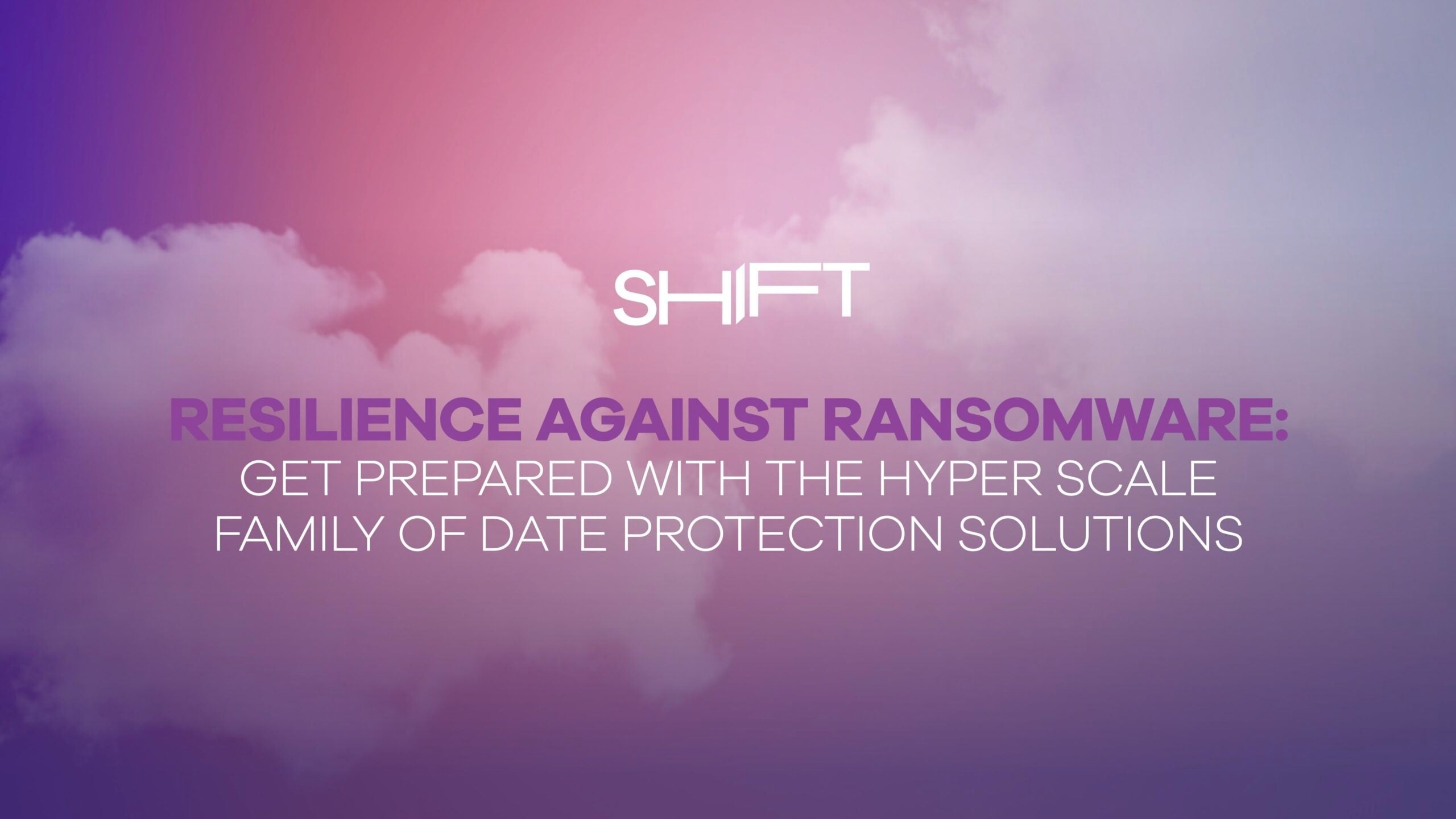 SHIFT

RESILIENCE AGAINST RANSOMWARE:
GET PREPARED WITH THE HYPER SCALE FAMILY OF DATE PROTECTION SOLUTIONS